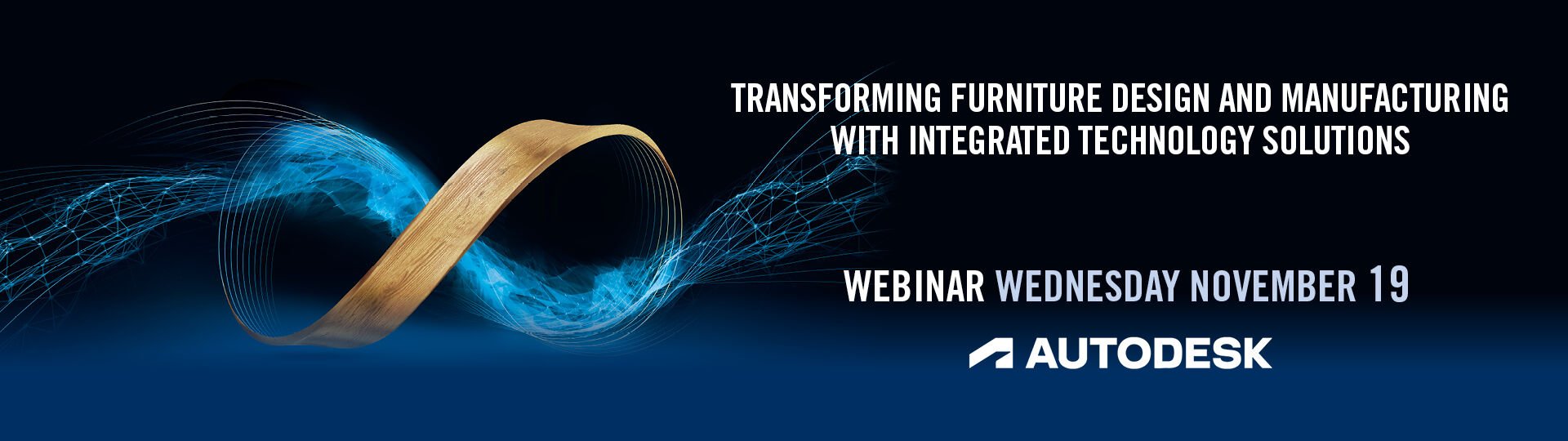 TRANSFORMING FURNITURE DESIGN AND MANUFACTURING WITH INTEGRATED TECHNOLOGY SOLUTIONS

WEBINAR WEDNESDAY NOVEMBER 19

AUTODESK